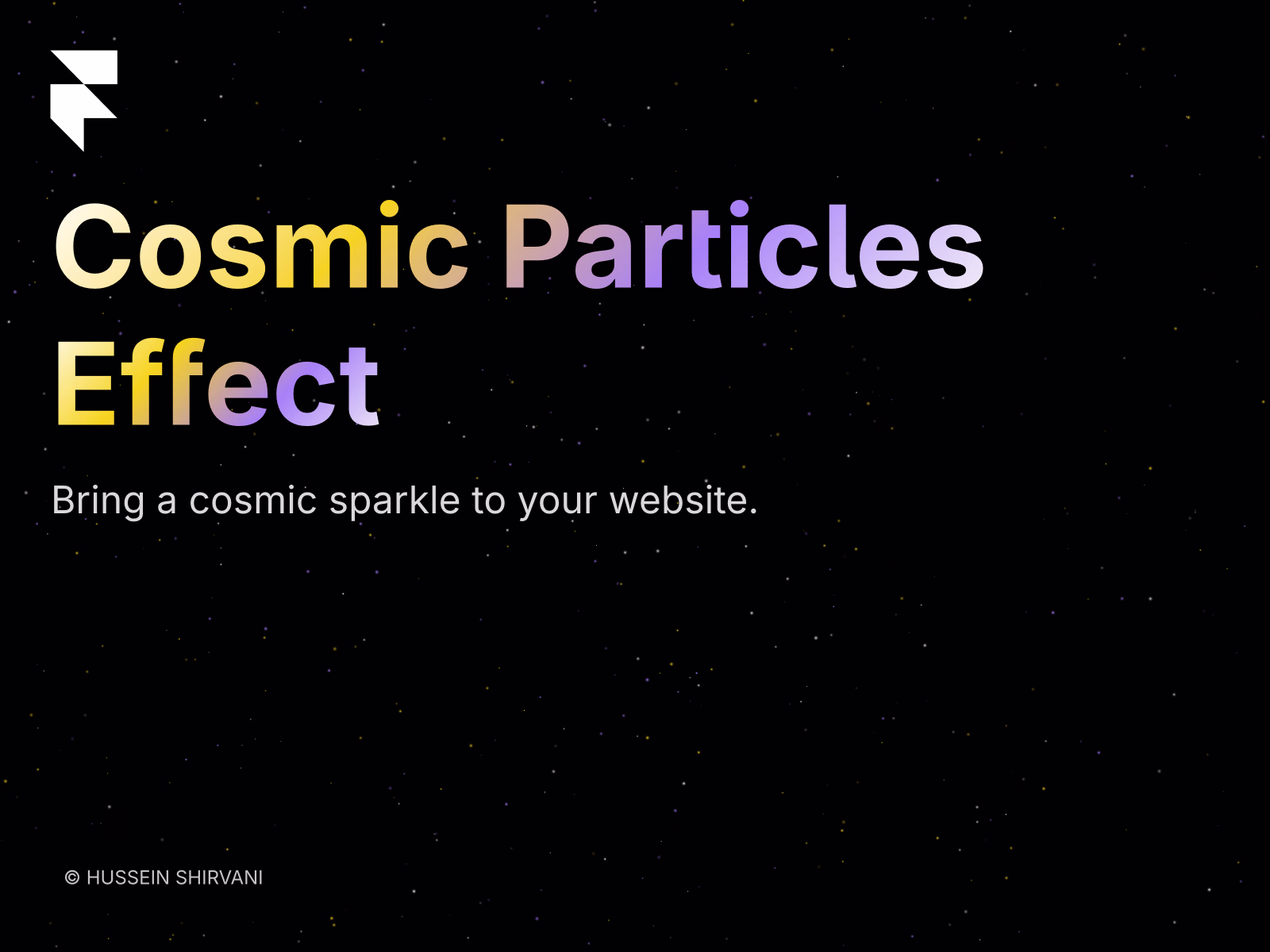 Cosmic Particles Effect

Bring a cosmic sparkle to your website.

© HUSSEIN SHIRVANI